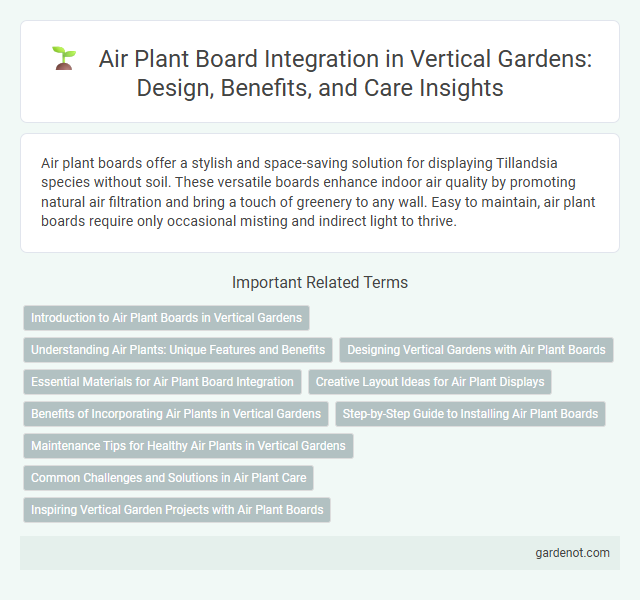 Air Plant Board Integration in Vertical Gardens: Design, Benefits, and Care Insights

Air plant boards offer a stylish and space-saving solution for displaying Tillandsia species without soil. These versatile boards enhance indoor air quality by promoting natural air filtration and bring a touch of greenery to any wall. Easy to maintain, air plant boards require only occasional misting and indirect light to thrive.

Important Related Terms

Introduction to Air Plant Boards in Vertical Gardens

Understanding Air Plants: Unique Features and Benefits

Designing Vertical Gardens with Air Plant Boards

Essential Materials for Air Plant Board Integration

Creative Layout Ideas for Air Plant Displays

Benefits of Incorporating Air Plants in Vertical Gardens

Step-by-Step Guide to Installing Air Plant Boards

Maintenance Tips for Healthy Air Plants in Vertical Gardens

Common Challenges and Solutions in Air Plant Care

Inspiring Vertical Garden Projects with Air Plant Boards

gardenot.com